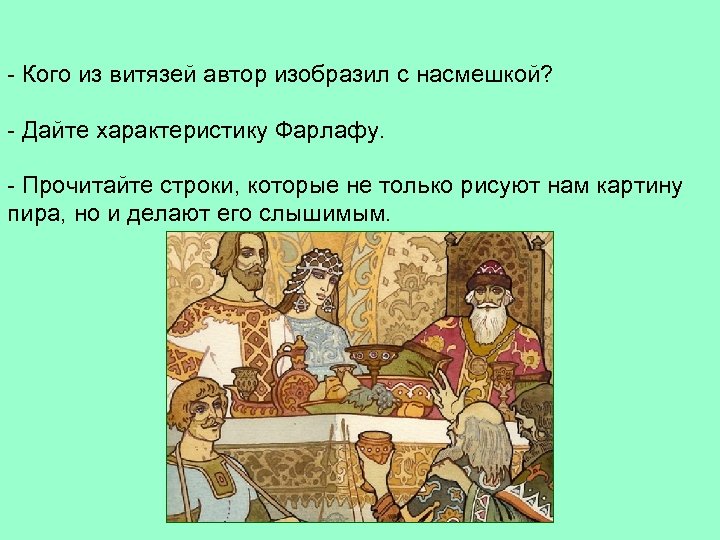 - Кого из витязей автор изобразил с насмешкой?

- Дайте характеристику Фарлафу.

- Прочитайте строки, которые не только рисуют нам картину пира, но и делают его слышимым.